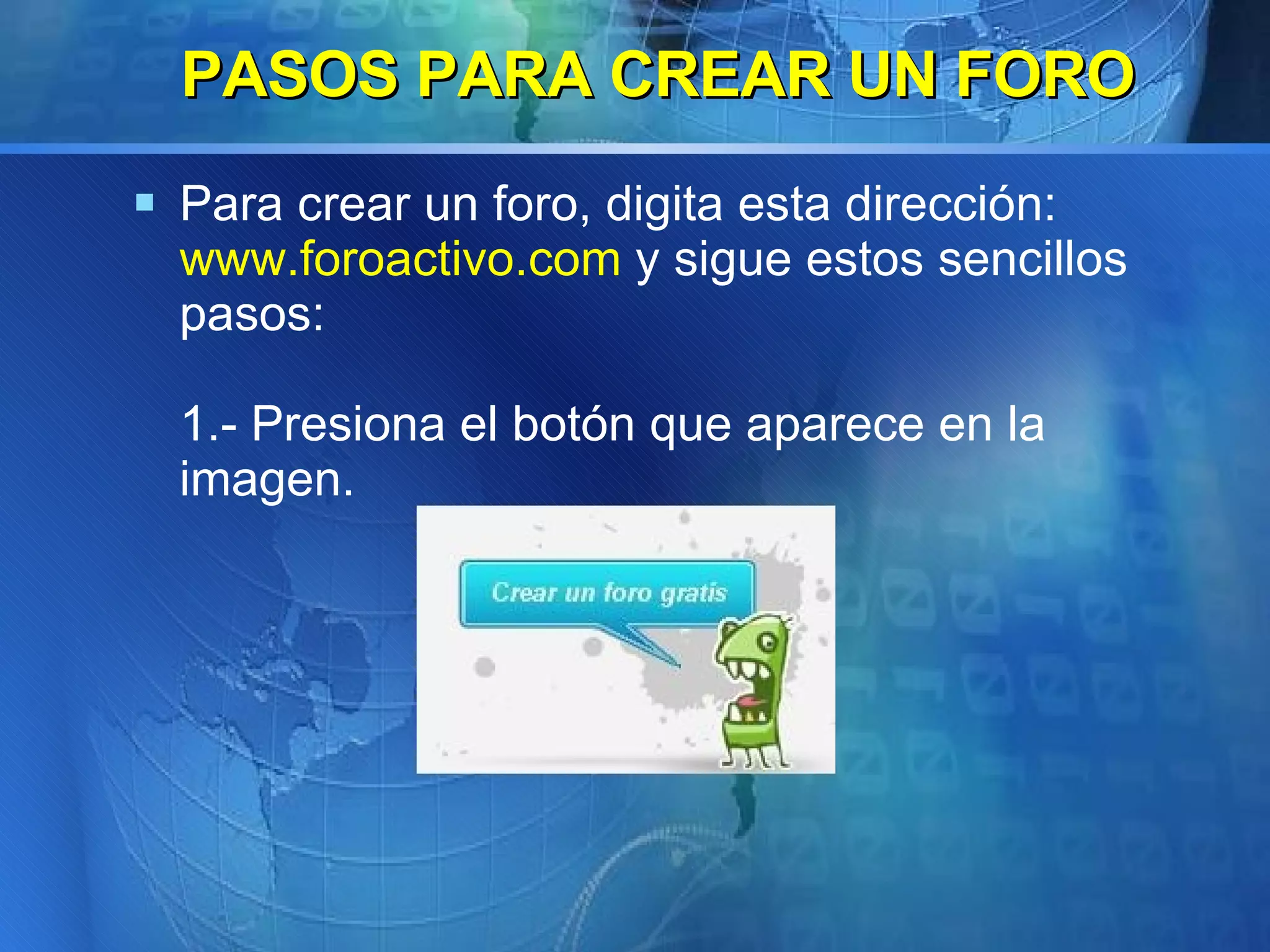 PASOS PARA CREAR UN FORO

Para crear un foro, digita esta dirección: www.foroactivo.com y sigue estos sencillos pasos:

1.- Presiona el botón que aparece en la imagen.

Crear un foro gratis